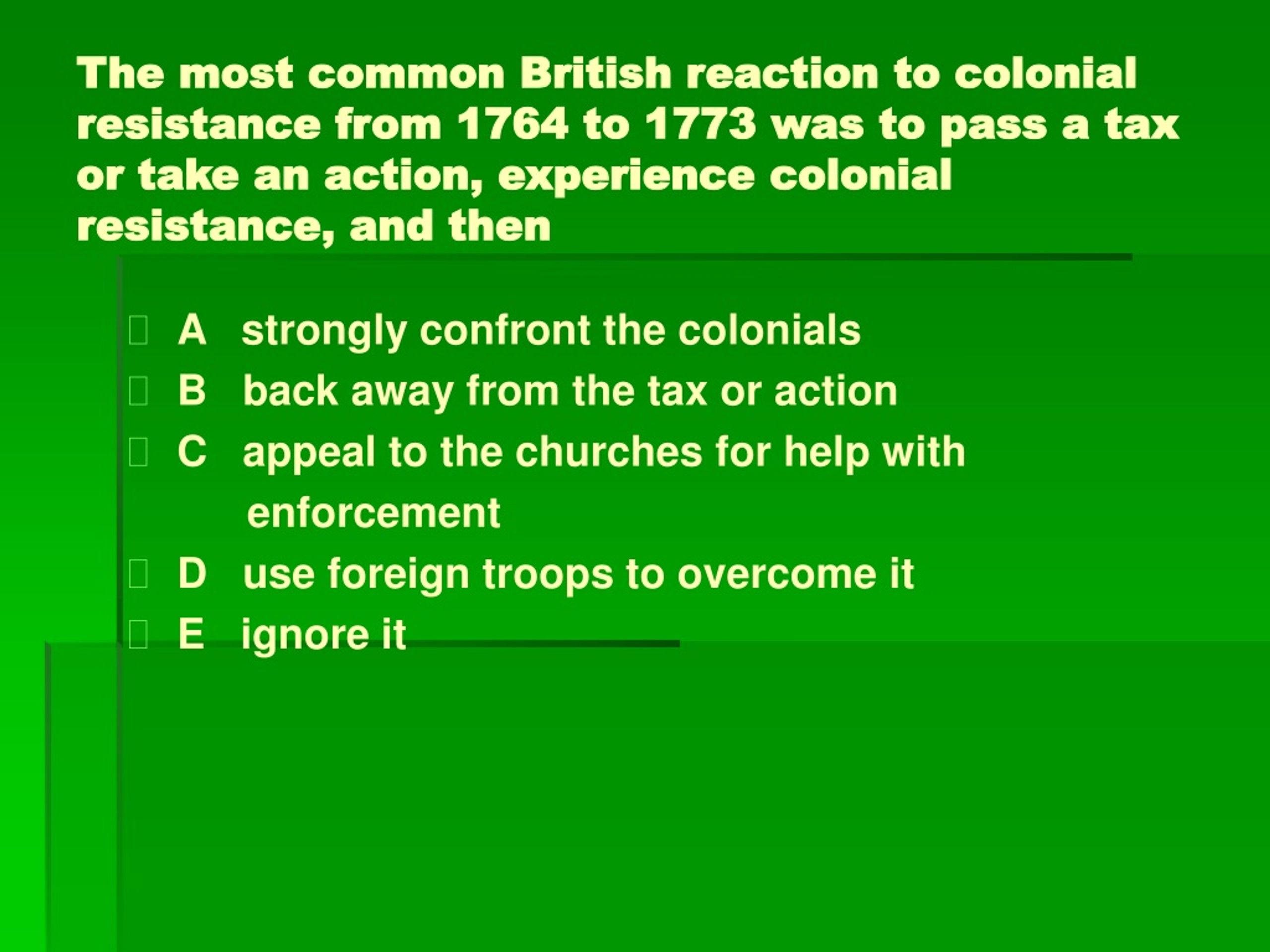 The most common British reaction to colonial resistance from 1764 to 1773 was to pass a tax or take an action, experience colonial resistance, and then

A strongly confront the colonials
B back away from the tax or action
C appeal to the churches for help with enforcement
D use foreign troops to overcome it
E ignore it